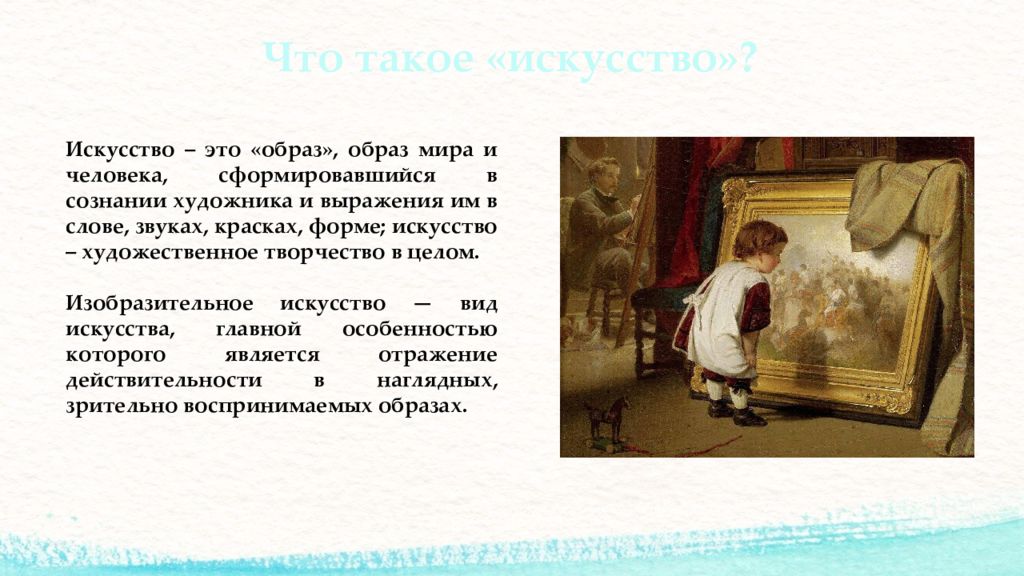 Что такое «искусство»?

Искусство – это «образ», образ мира и человека, сформировавшийся в сознании художника и выражения им в слове, звуках, красках, форме; искусство – художественное творчество в целом.

Изобразительное искусство — вид искусства, главной особенностью которого является отражение действительности в наглядных, зрительно воспринимаемых образах.